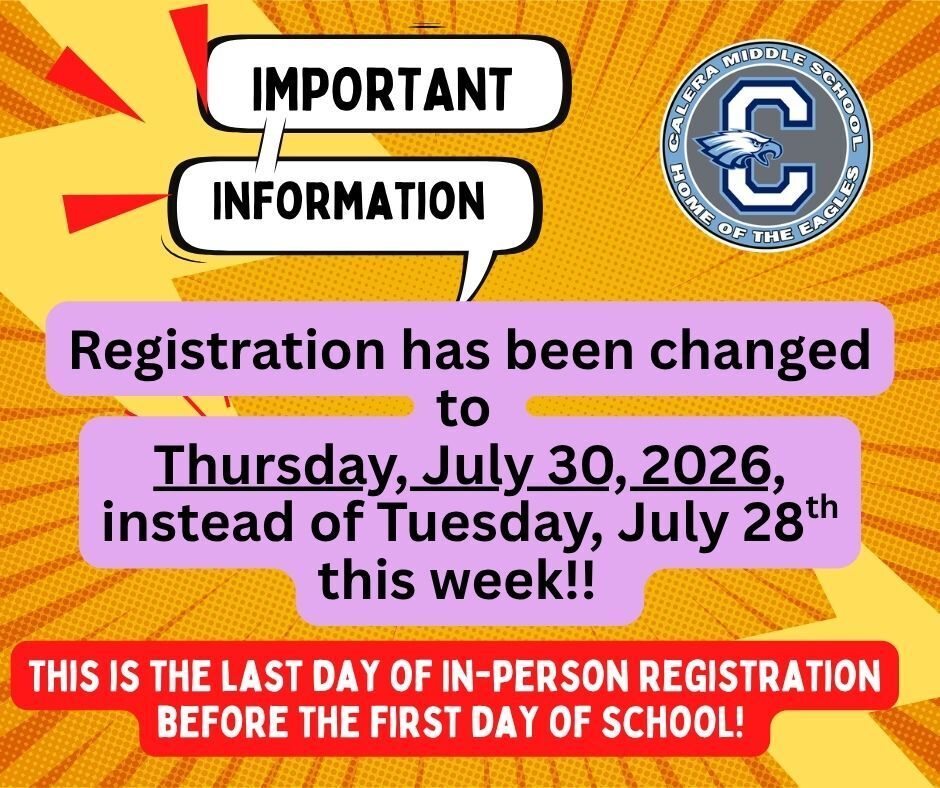 IMPORTANT

INFORMATION

CALERA MIDDLE SCHOOL
C
HOME OF THE EAGLES

Registration has been changed to Thursday, July 30, 2026, instead of Tuesday, July 28$^{th}$ this week!!

THIS IS THE LAST DAY OF IN-PERSON REGISTRATION BEFORE THE FIRST DAY OF SCHOOL!